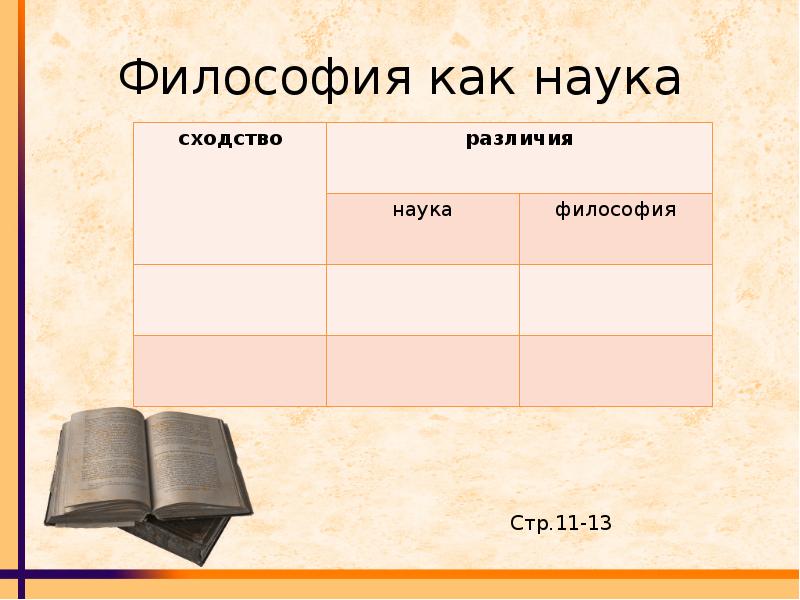 Философия как наука

| сходство | различия | |
|---|---|---|
| | наука | философия |
| | | |
| | | |

Стр.11-13